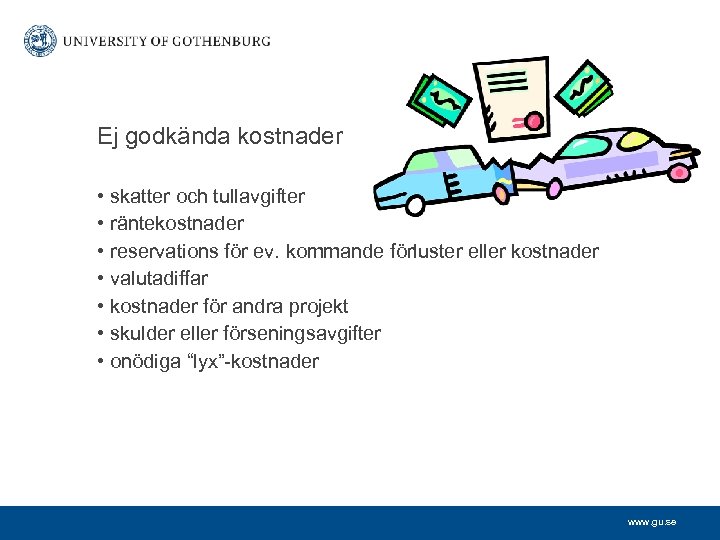 UNIVERSITY OF GOTHENBURG

Ej godkända kostnader

• skatter och tullavgifter
• räntekostnader
• reservations för ev. kommande förluster eller kostnader
• valutadiffar
• kostnader för andra projekt
• skulder eller förseningsavgifter
• onödiga “lyx”-kostnader

www.gu.se